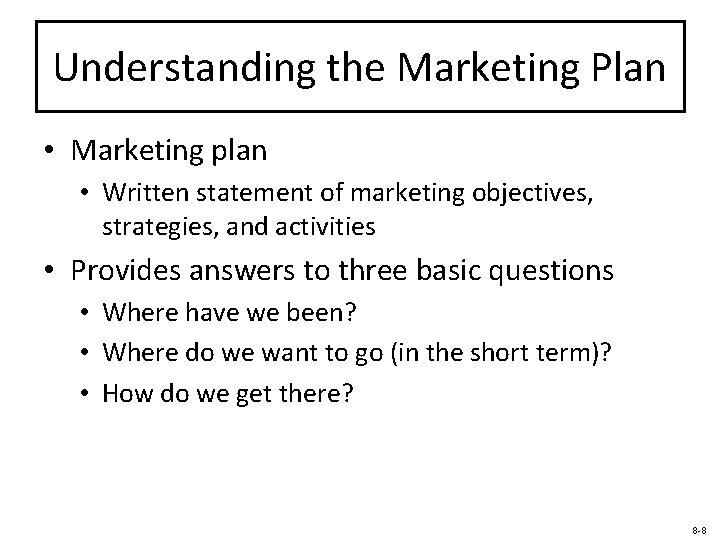 Understanding the Marketing Plan

• Marketing plan
  • Written statement of marketing objectives, strategies, and activities
• Provides answers to three basic questions
  • Where have we been?
  • Where do we want to go (in the short term)?
  • How do we get there?

8-8